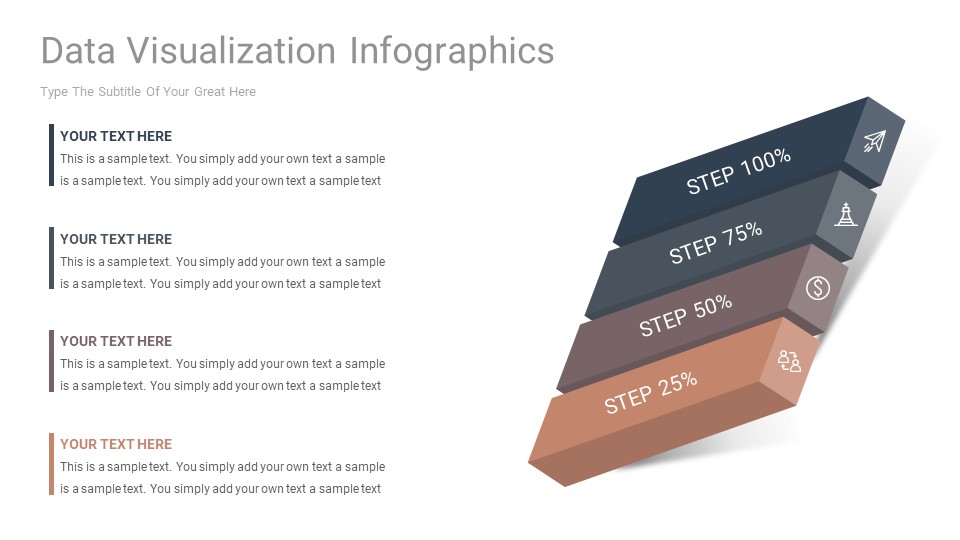 Data Visualization Infographics

Type The Subtitle Of Your Great Here

YOUR TEXT HERE
This is a sample text. You simply add your own text a sample is a sample text. You simply add your own text a sample text

YOUR TEXT HERE
This is a sample text. You simply add your own text a sample is a sample text. You simply add your own text a sample text

YOUR TEXT HERE
This is a sample text. You simply add your own text a sample is a sample text. You simply add your own text a sample text

YOUR TEXT HERE
This is a sample text. You simply add your own text a sample is a sample text. You simply add your own text a sample text

STEP 100%

STEP 75%

STEP 50%

STEP 25%